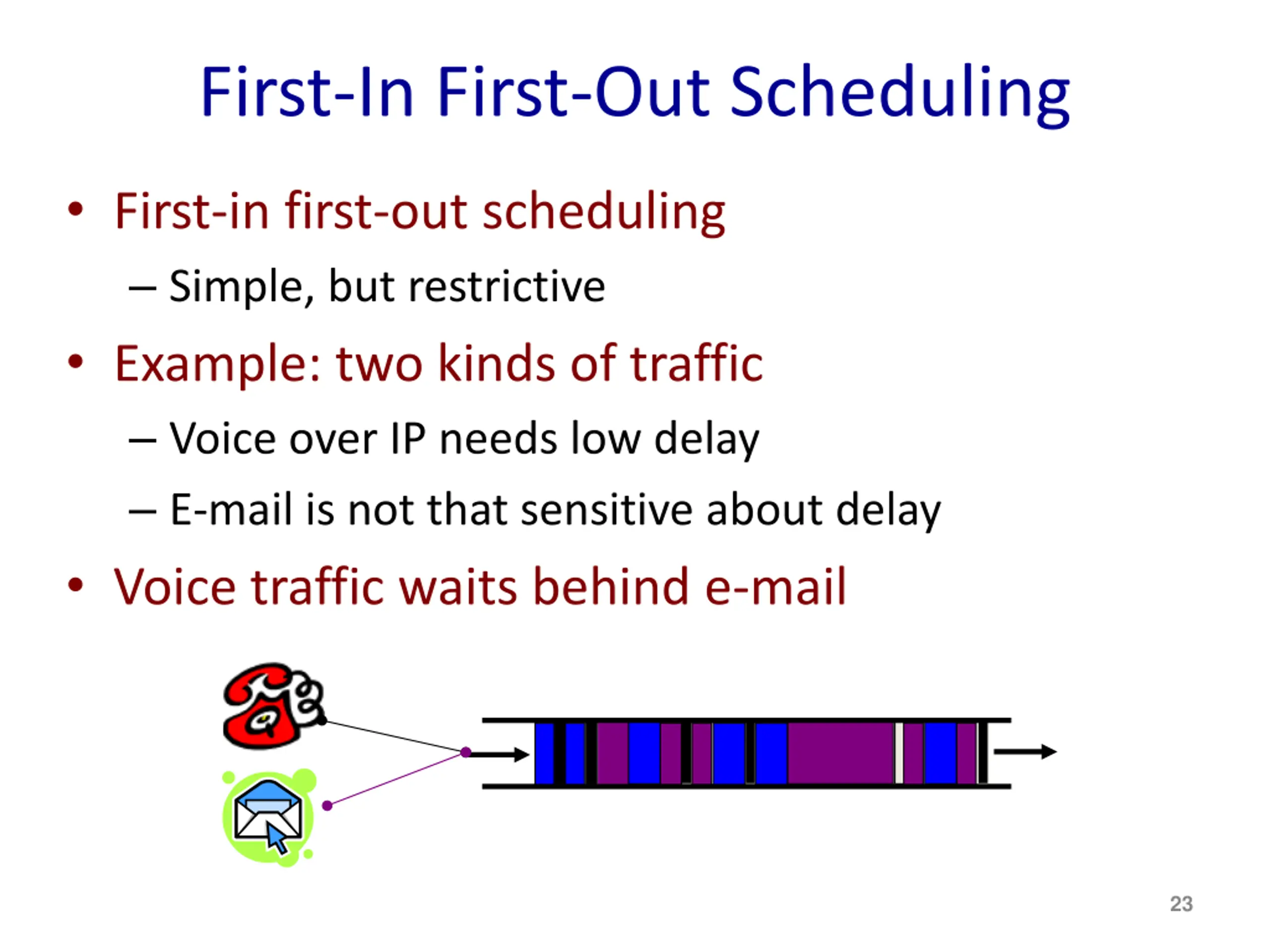 First-In First-Out Scheduling

• First-in first-out scheduling
– Simple, but restrictive

• Example: two kinds of traffic
– Voice over IP needs low delay
– E-mail is not that sensitive about delay

• Voice traffic waits behind e-mail

23